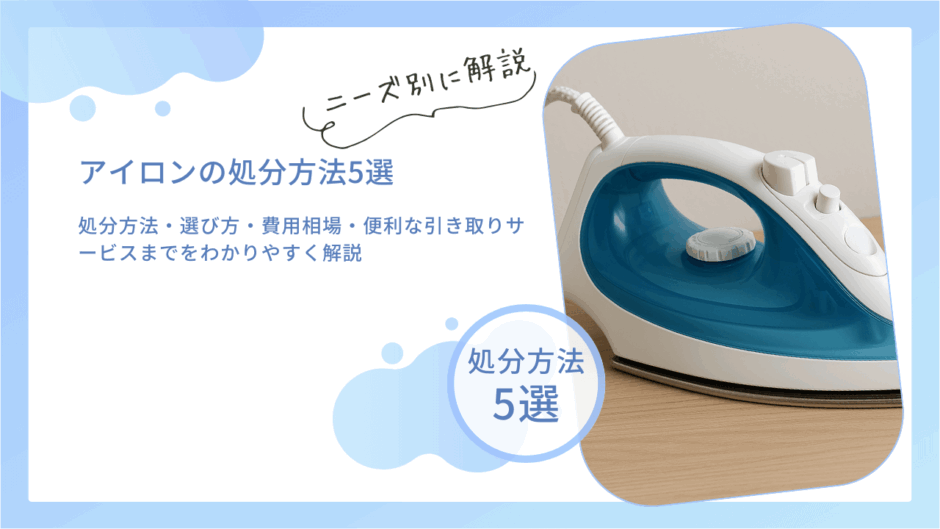 ニーズ別に解説

アイロンの処分方法5選

処分方法・選び方・費用相場・便利な引き取りサービスまでをわかりやすく解説

処分方法
5選